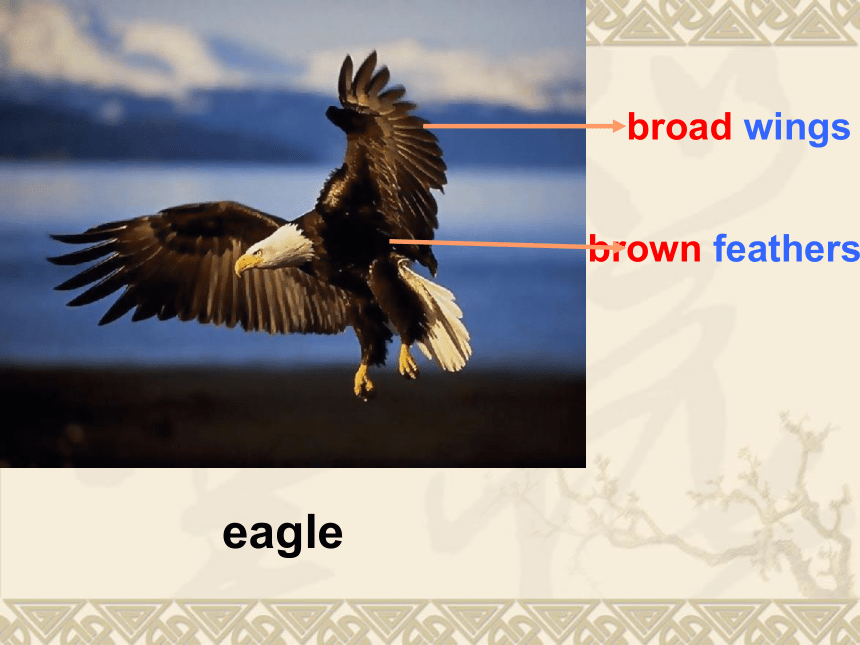 broad wings

brown feathers

eagle